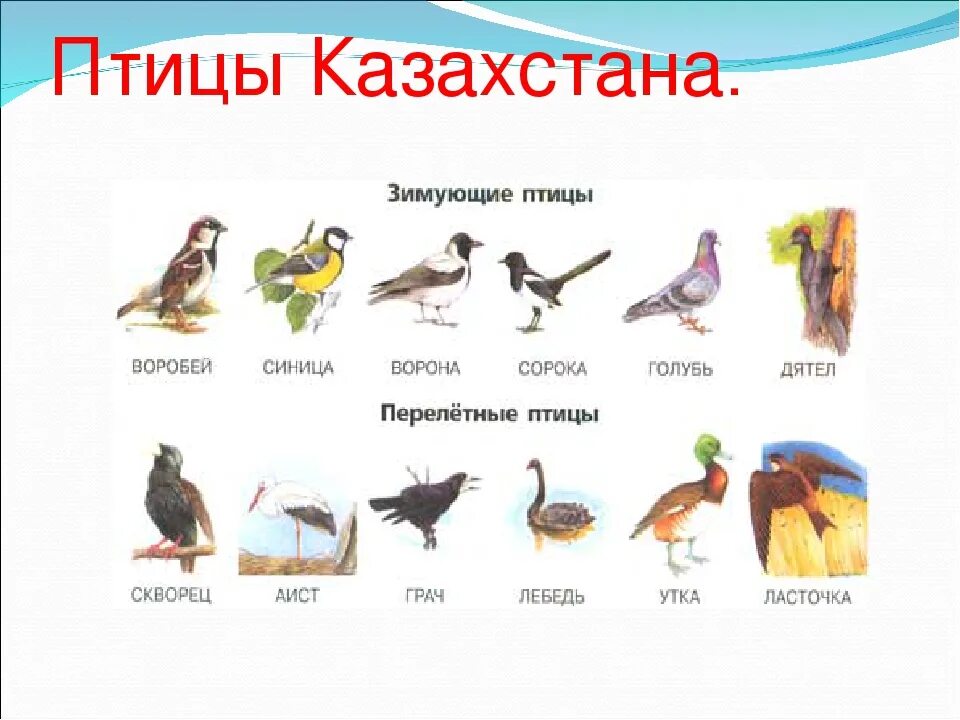 Птицы Казахстана.

Зимующие птицы

ВОРОБЕЙ СИНИЦА ВОРОНА СОРОКА ГОЛУБЬ ДЯТЕЛ

Перелётные птицы

СКВОРЕЦ АИСТ ГРАЧ ЛЕБЕДЬ УТКА ЛАСТОЧКА